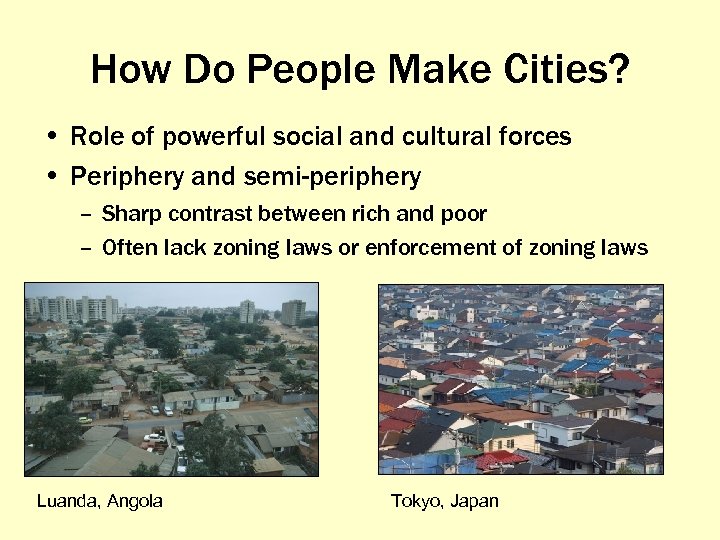 How Do People Make Cities?

• Role of powerful social and cultural forces
• Periphery and semi-periphery
– Sharp contrast between rich and poor
– Often lack zoning laws or enforcement of zoning laws

Luanda, Angola

Tokyo, Japan